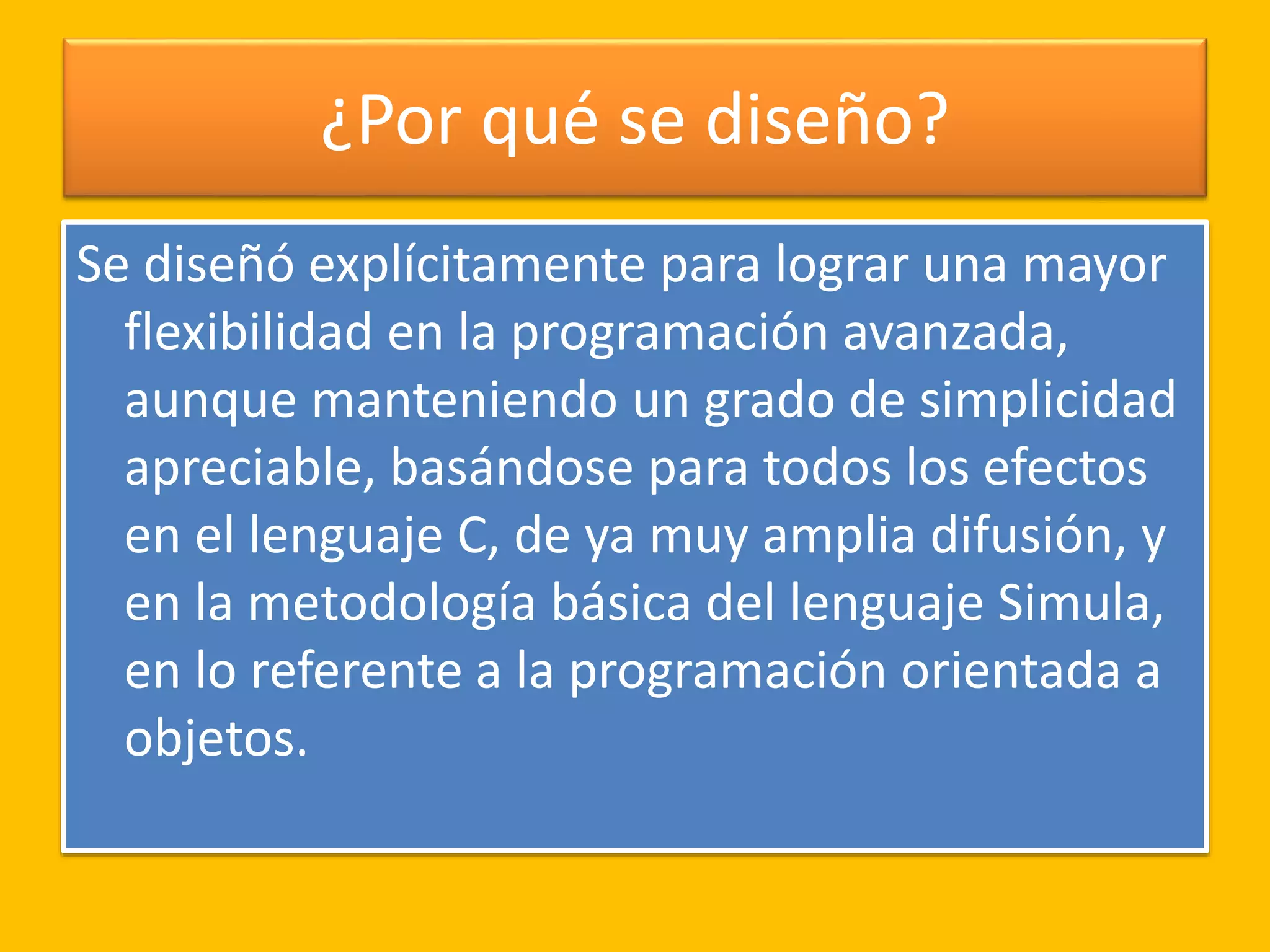 ¿Por qué se diseño?

Se diseñó explícitamente para lograr una mayor flexibilidad en la programación avanzada, aunque manteniendo un grado de simplicidad apreciable, basándose para todos los efectos en el lenguaje C, de ya muy amplia difusión, y en la metodología básica del lenguaje Simula, en lo referente a la programación orientada a objetos.